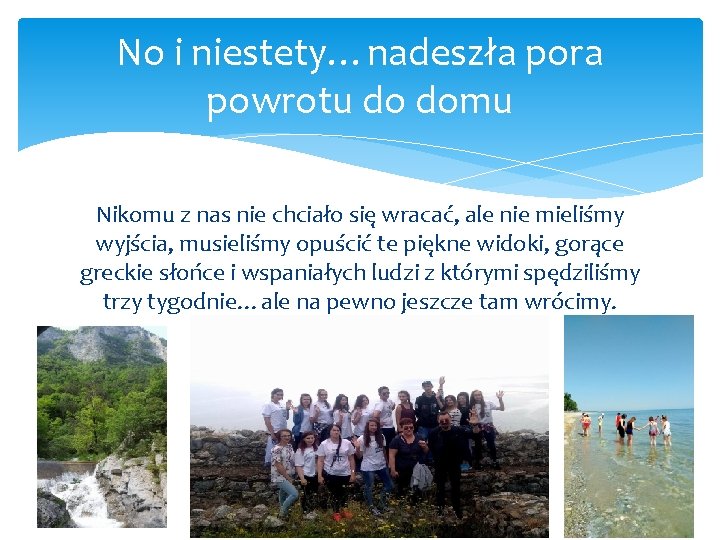 No i niestety… nadeszła pora powrotu do domu

Nikomu z nas nie chciało się wracać, ale nie mieliśmy wyjścia, musieliśmy opuścić te piękne widoki, gorące greckie słońce i wspaniałych ludzi z którymi spędziliśmy trzy tygodnie… ale na pewno jeszcze tam wrócimy.